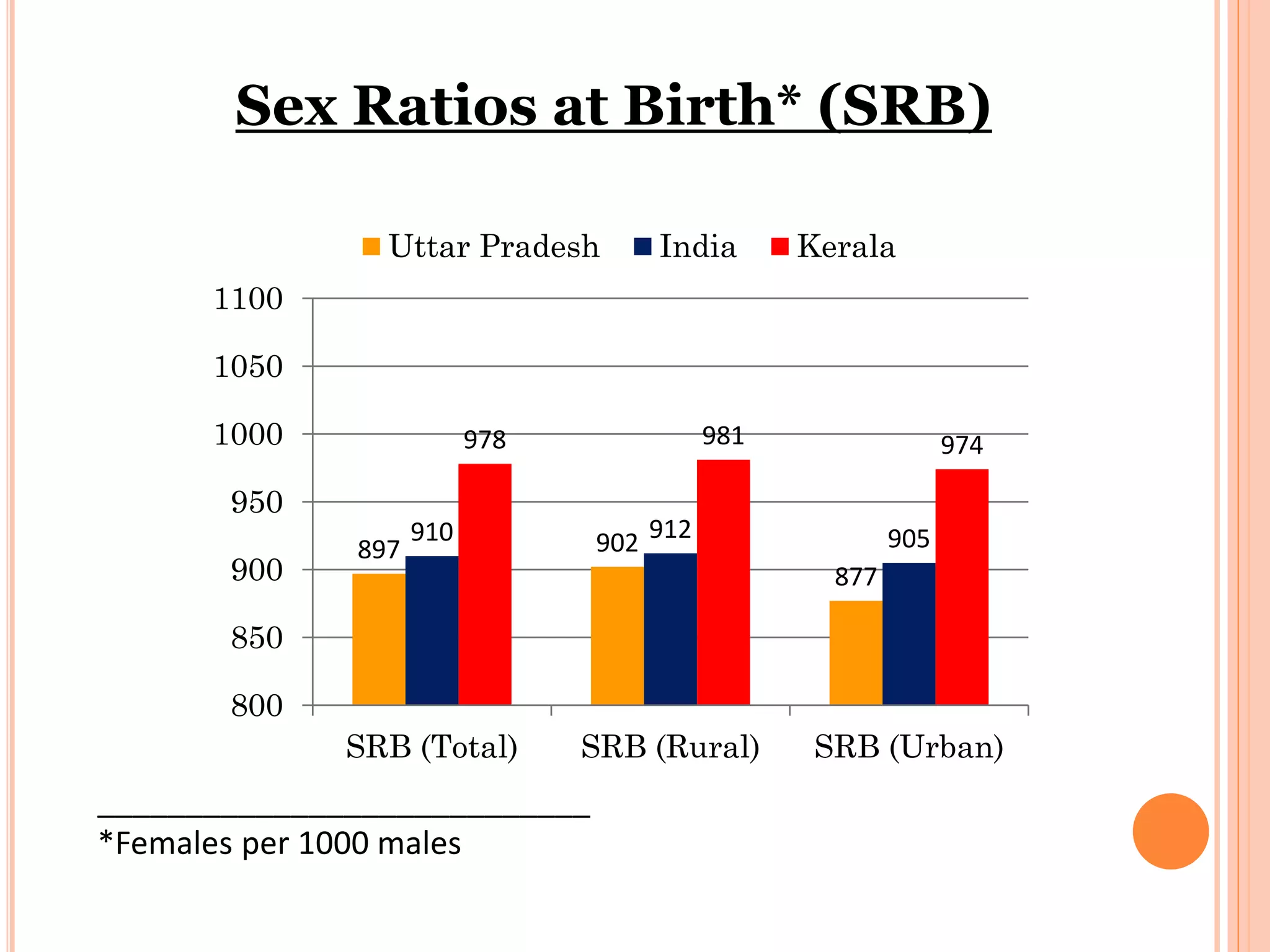 Sex Ratios at Birth* (SRB)

Uttar Pradesh India Kerala

1100
1050
1000
950
900
850
800

897 910 978
902 912 981
877 905 974

SRB (Total) SRB (Rural) SRB (Urban)

*Females per 1000 males